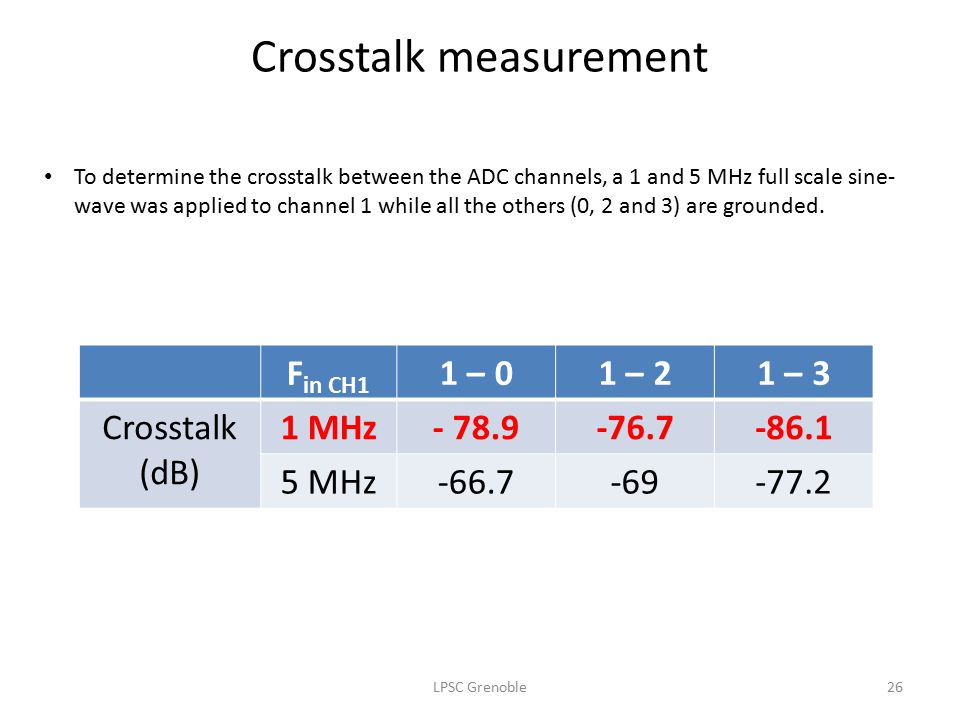 Crosstalk measurement

• To determine the crosstalk between the ADC channels, a 1 and 5 MHz full scale sine-wave was applied to channel 1 while all the others (0, 2 and 3) are grounded.

| | $F_{in\ CH1}$ | 1 – 0 | 1 – 2 | 1 – 3 |
|---|---|---|---|---|
| Crosstalk (dB) | 1 MHz | - 78.9 | -76.7 | -86.1 |
| | 5 MHz | -66.7 | -69 | -77.2 |

LPSC Grenoble

26